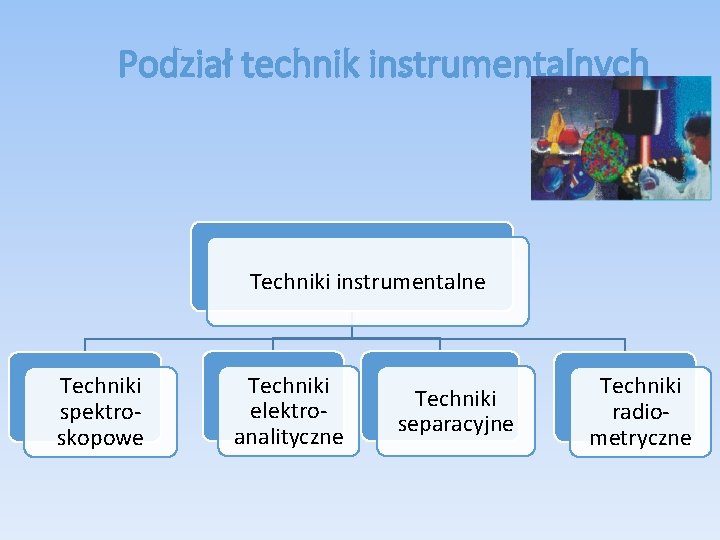 Podział technik instrumentalnych

Techniki instrumentalne

Techniki spektroskopowe

Techniki elektroanalityczne

Techniki separacyjne

Techniki radiometryczne